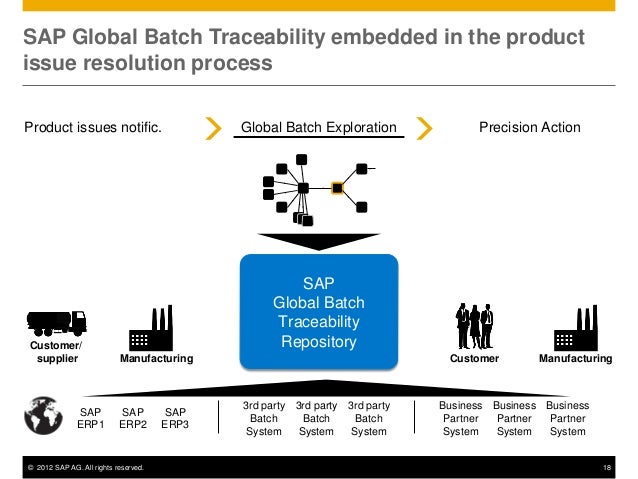 SAP Global Batch Traceability embedded in the product issue resolution process

Product issues notific.

Global Batch Exploration

Precision Action

SAP Global Batch Traceability Repository

Customer/ supplier

Manufacturing

Customer

Manufacturing

SAP ERP1

SAP ERP2

SAP ERP3

3rd party Batch System

3rd party Batch System

3rd party Batch System

Business Partner System

Business Partner System

Business Partner System

© 2012 SAP AG. All rights reserved.

18